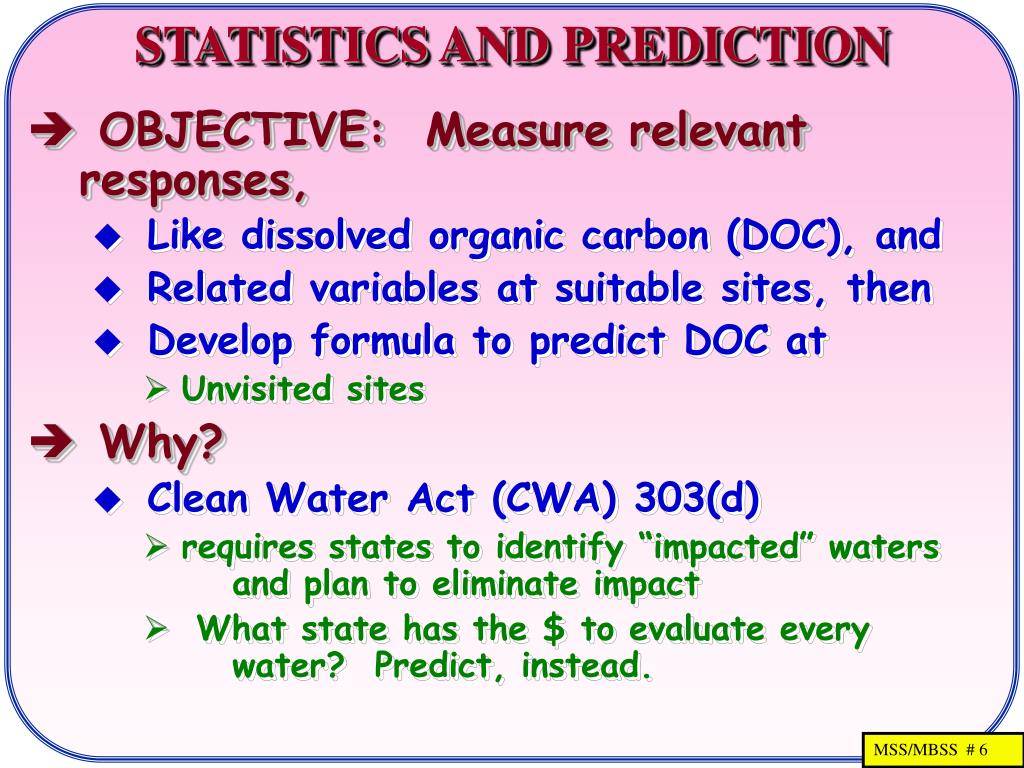 STATISTICS AND PREDICTION

➔ OBJECTIVE: Measure relevant responses,

◆ Like dissolved organic carbon (DOC), and

◆ Related variables at suitable sites, then

◆ Develop formula to predict DOC at

➢ Unvisited sites

➔ Why?

◆ Clean Water Act (CWA) 303(d)

➢ requires states to identify “impacted” waters and plan to eliminate impact

➢ What state has the \$ to evaluate every water? Predict, instead.

MSS/MBSS # 6